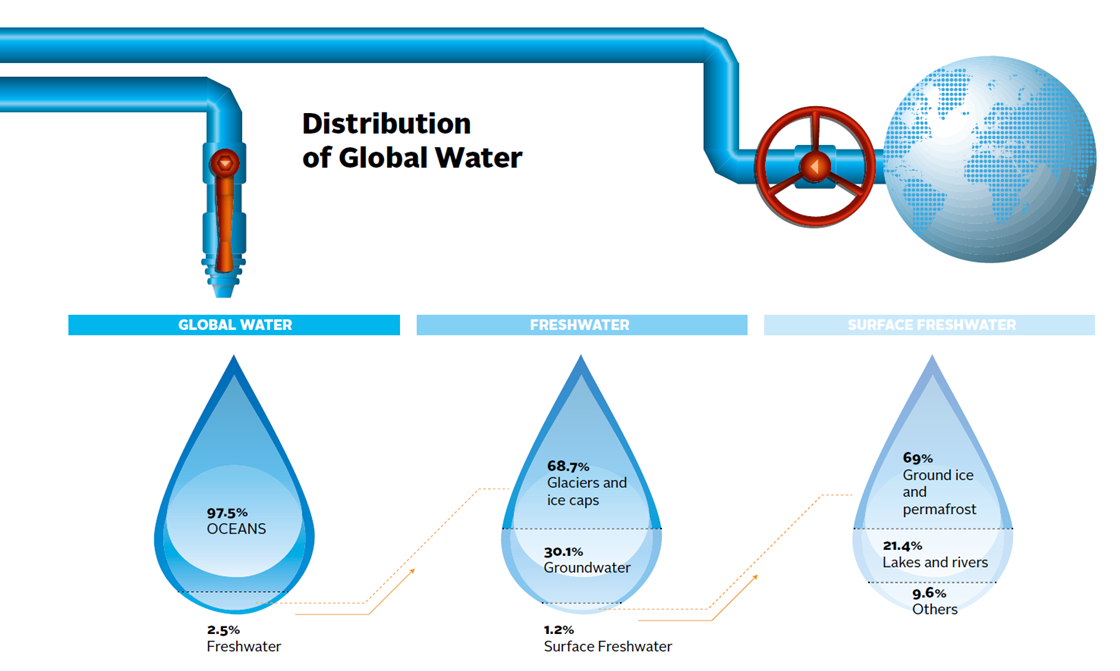 Distribution of Global Water

GLOBAL WATER

97.5%
OCEANS

2.5%
Freshwater

FRESHWATER

68.7%
Glaciers and ice caps

30.1%
Groundwater

1.2%
Surface Freshwater

SURFACE FRESHWATER

69%
Ground ice and permafrost

21.4%
Lakes and rivers

9.6%
Others